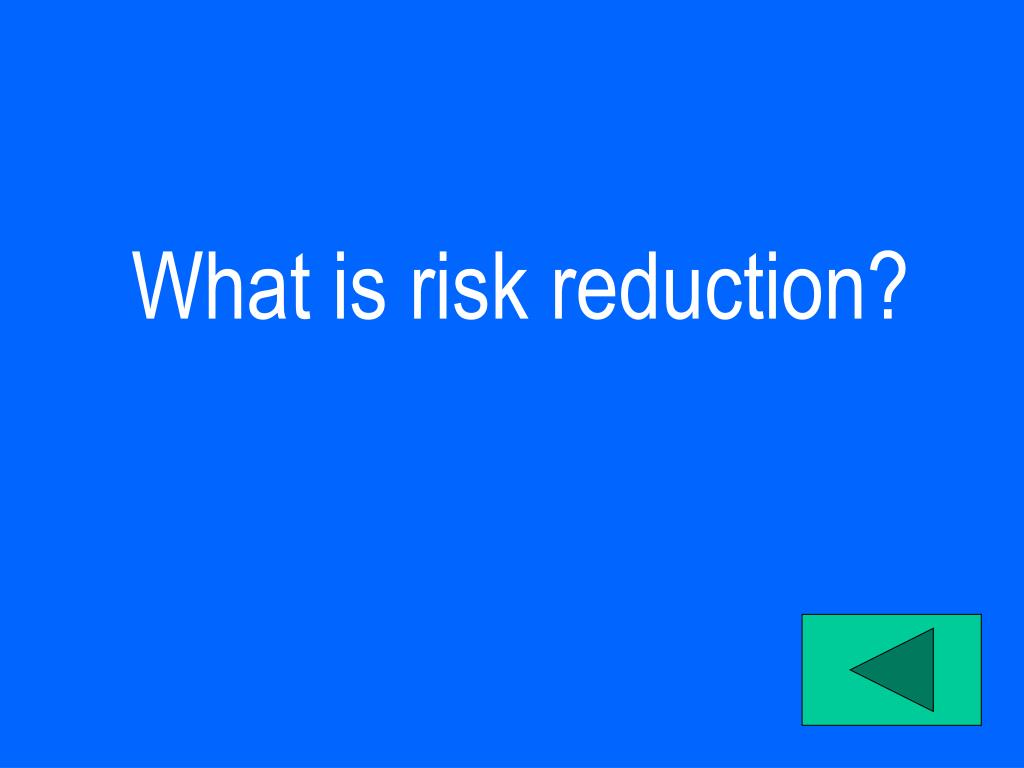 What is risk reduction?